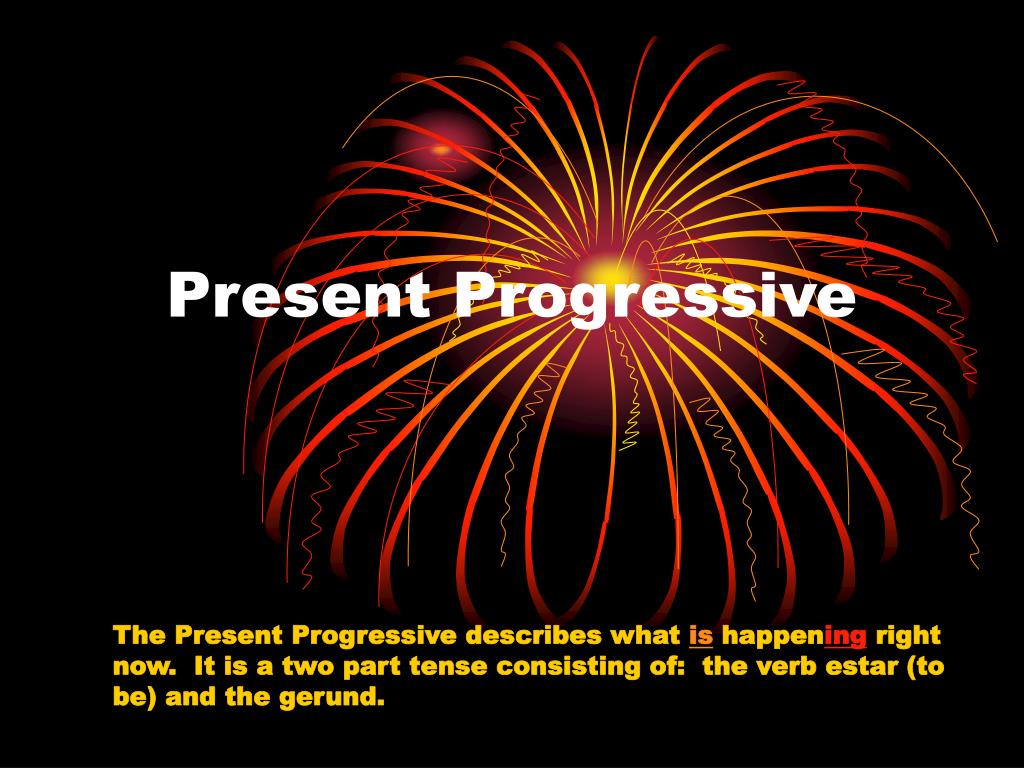 Present Progressive

The Present Progressive describes what is happening right now. It is a two part tense consisting of: the verb estar (to be) and the gerund.